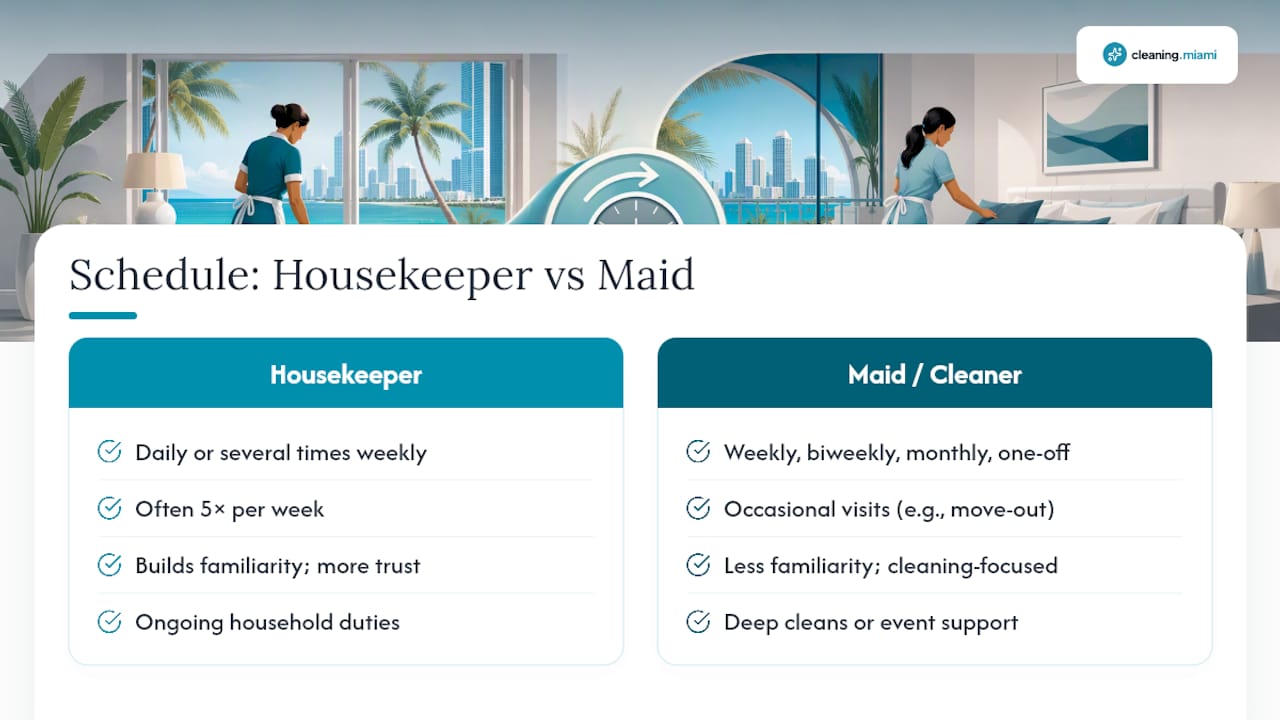 cleaning.miami

Schedule: Housekeeper vs Maid

Housekeeper

Daily or several times weekly

Often 5× per week

Builds familiarity; more trust

Ongoing household duties

Maid / Cleaner

Weekly, biweekly, monthly, one-off

Occasional visits (e.g., move-out)

Less familiarity; cleaning-focused

Deep cleans or event support